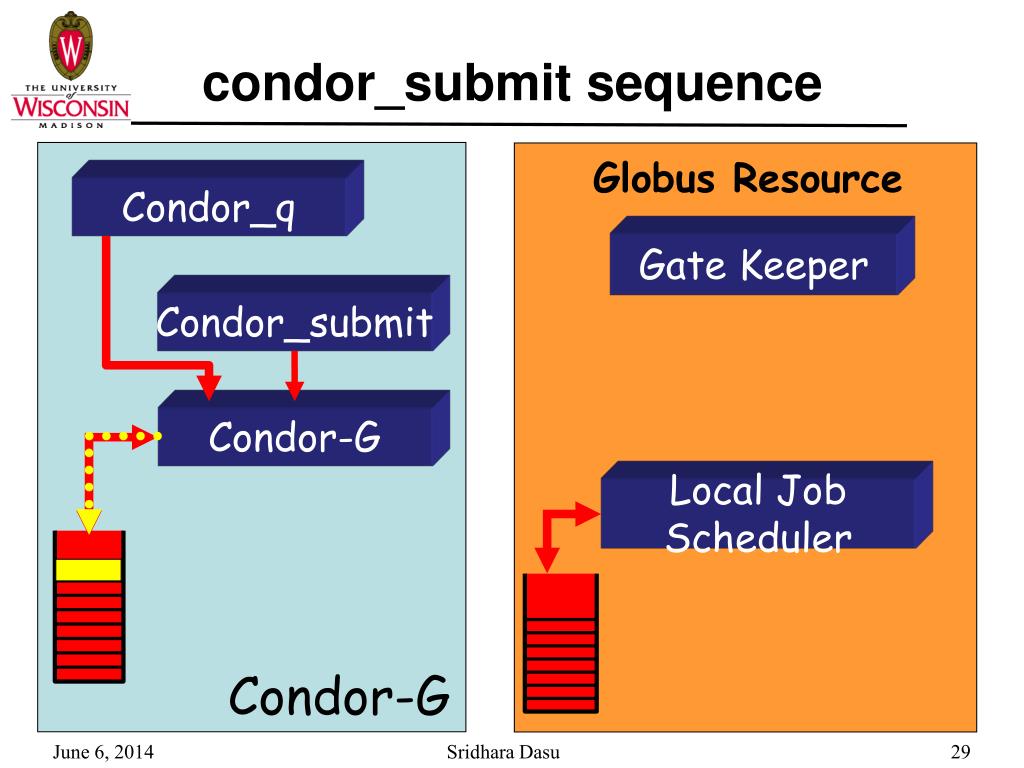 THE UNIVERSITY of WISCONSIN MADISON

condor_submit sequence

Condor_q

Condor_submit

Condor-G

Condor-G

Globus Resource

Gate Keeper

Local Job Scheduler

June 6, 2014

Sridhara Dasu

29